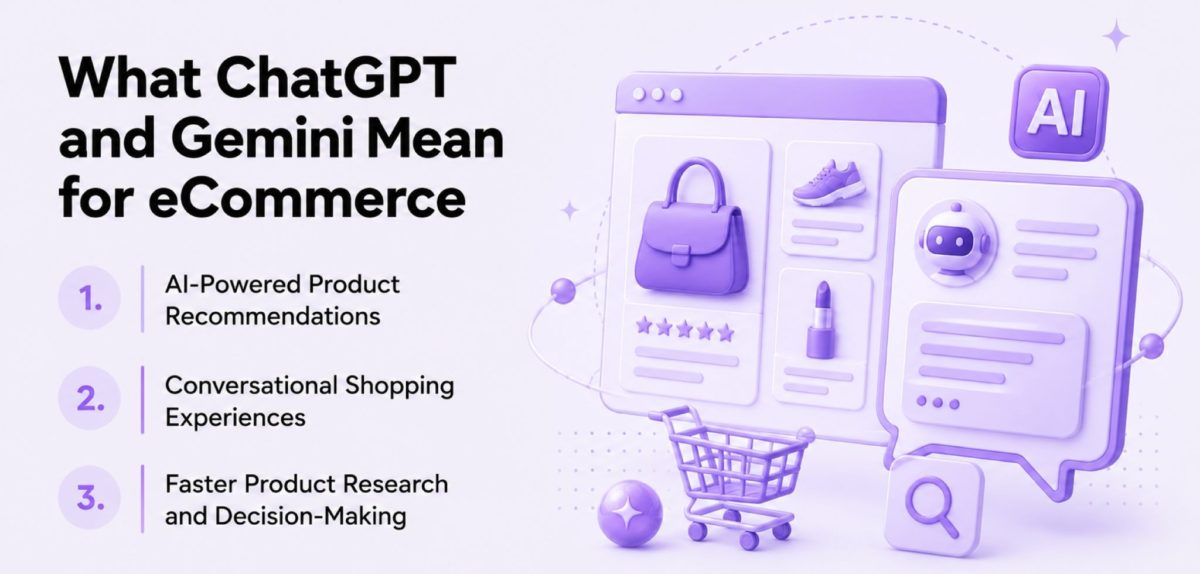 What ChatGPT and Gemini Mean for eCommerce

1. AI-Powered Product Recommendations

2. Conversational Shopping Experiences

3. Faster Product Research and Decision-Making

AI